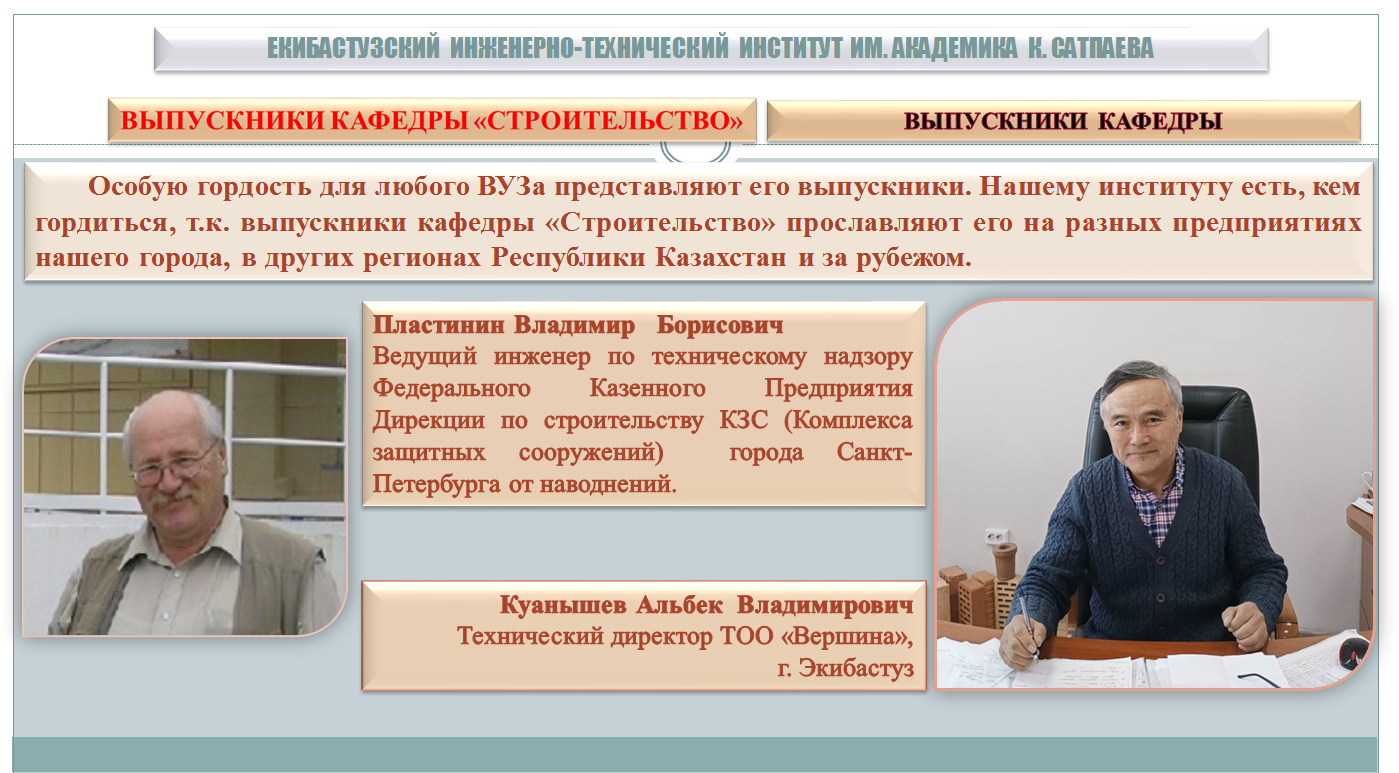 ЕКИБАСТУЗСКИЙ ИНЖЕНЕРНО-ТЕХНИЧЕСКИЙ ИНСТИТУТ ИМ. АКАДЕМИКА К. САТПАЕВА

ВЫПУСКНИКИ КАФЕДРЫ «СТРОИТЕЛЬСТВО»

ВЫПУСКНИКИ КАФЕДРЫ

Особую гордость для любого ВУЗа представляют его выпускники. Нашему институту есть, кем гордиться, т.к. выпускники кафедры «Строительство» прославляют его на разных предприятиях нашего города, в других регионах Республики Казахстан и за рубежом.

Пластинин Владимир Борисович
Ведущий инженер по техническому надзору Федерального Казенного Предприятия Дирекции по строительству КЗС (Комплекса защитных сооружений) города Санкт-Петербурга от наводнений.

Куанышев Альбек Владимирович
Технический директор ТОО «Вершина», г. Экибастуз